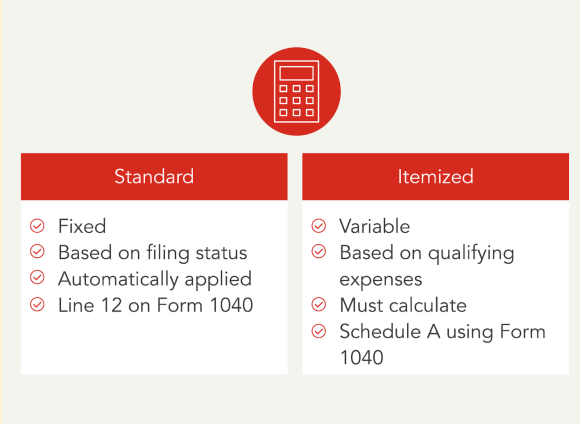 Standard

Fixed
Based on filing status
Automatically applied
Line 12 on Form 1040

Itemized

Variable
Based on qualifying expenses
Must calculate
Schedule A using Form 1040